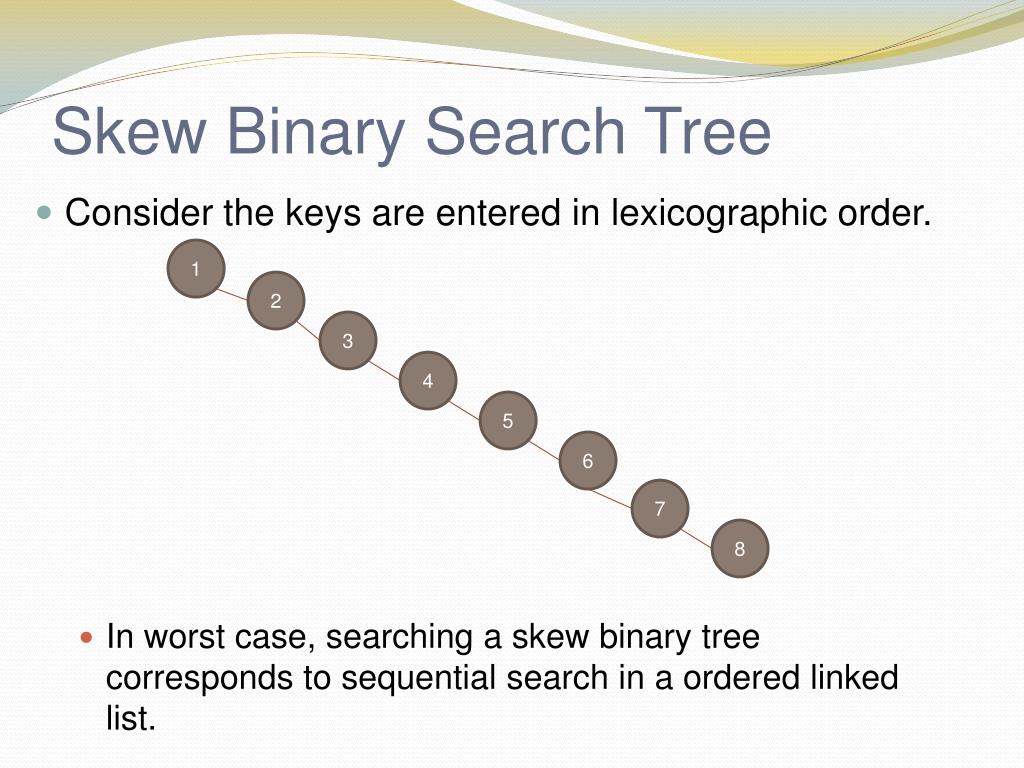 Skew Binary Search Tree

Consider the keys are entered in lexicographic order.

1
2
3
4
5
6
7
8

In worst case, searching a skew binary tree corresponds to sequential search in a ordered linked list.